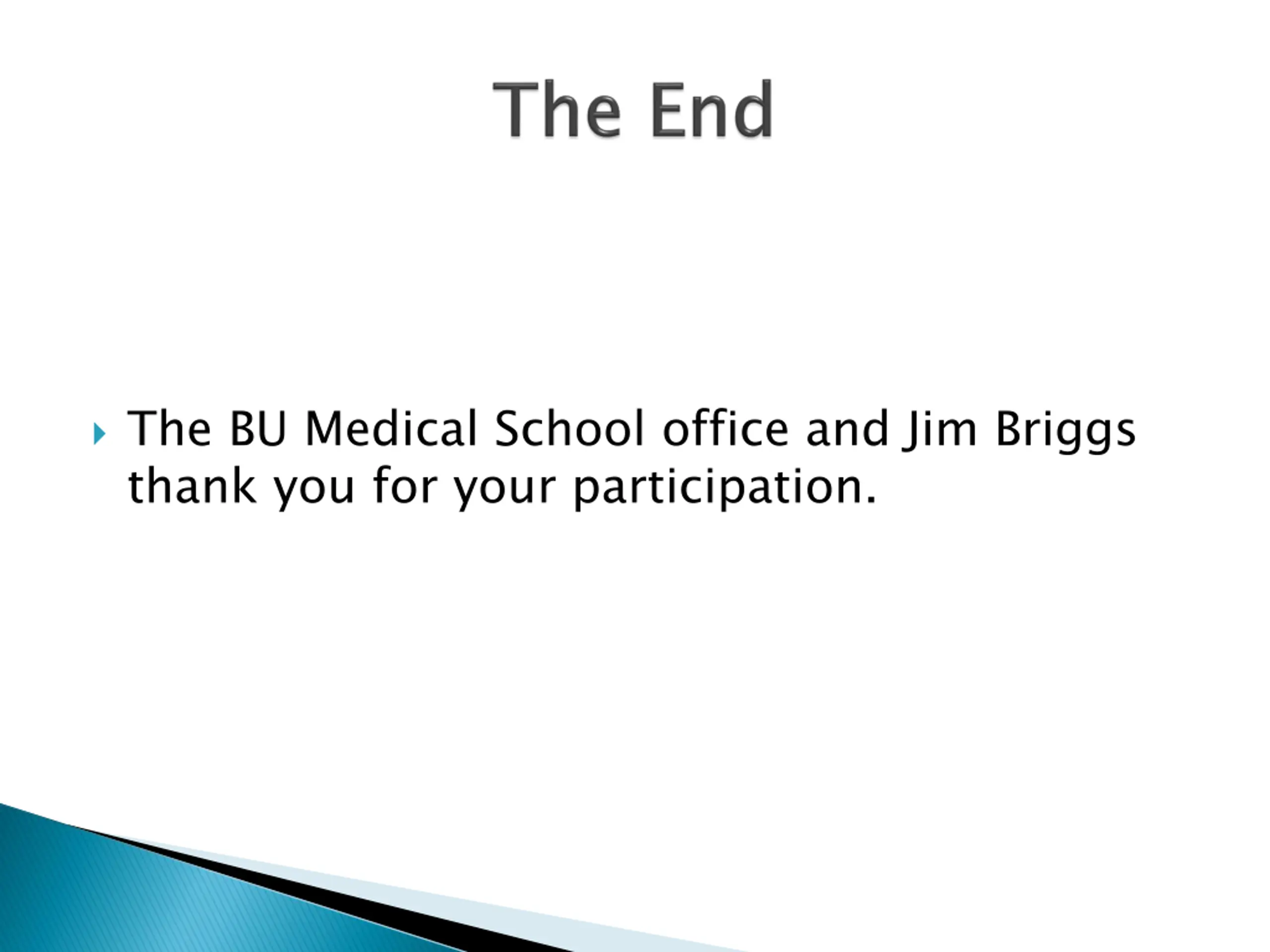 The End

The BU Medical School office and Jim Briggs thank you for your participation.